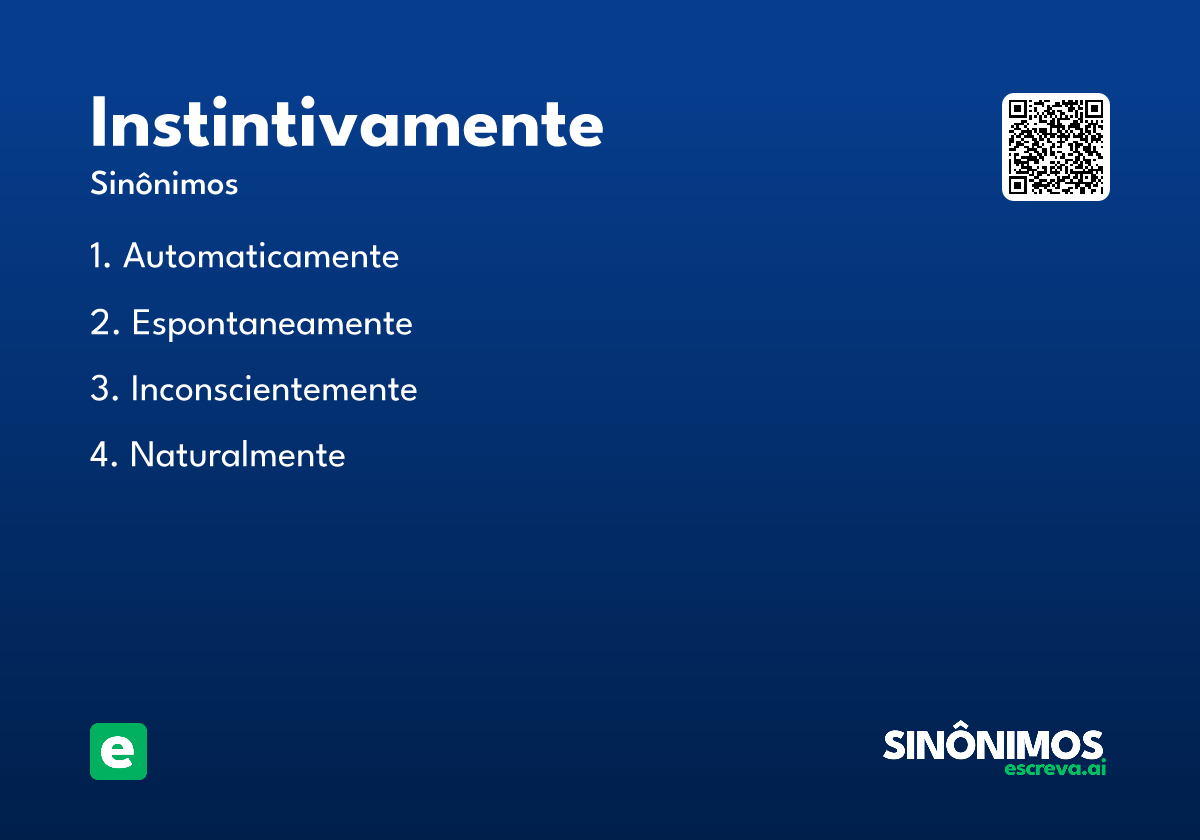 Instintivamente

Sinônimos

1. Automaticamente

2. Espontaneamente

3. Inconscientemente

4. Naturalmente

e

SINÔNIMOS
escreva.ai